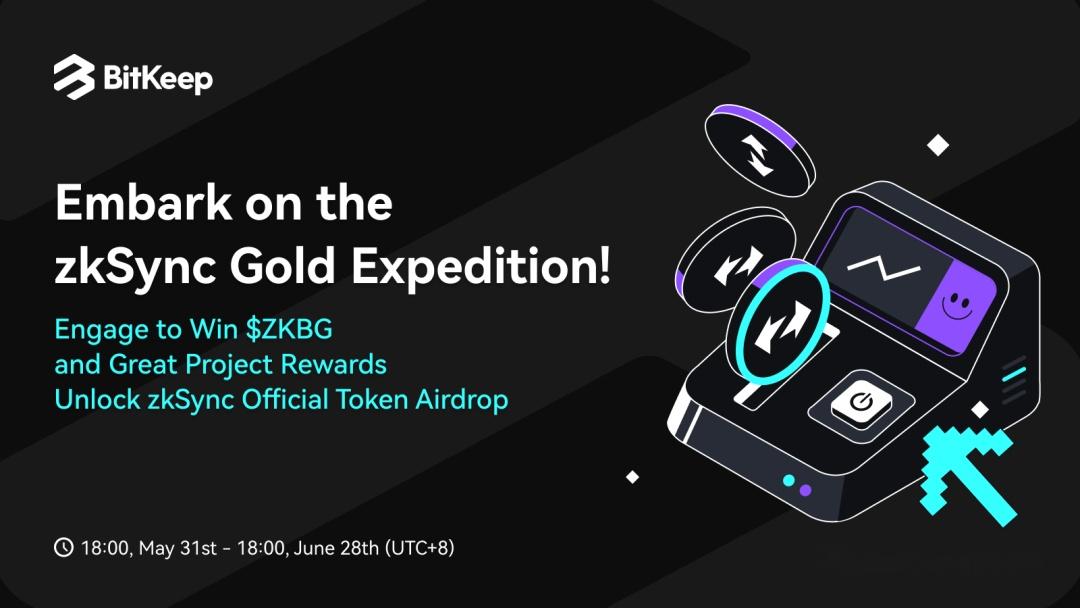 BitKeep

Embark on the zkSync Gold Expedition!

Engage to Win \$ZKBG
and Great Project Rewards
Unlock zkSync Official Token Airdrop

18:00, May 31st - 18:00, June 28th (UTC+8)